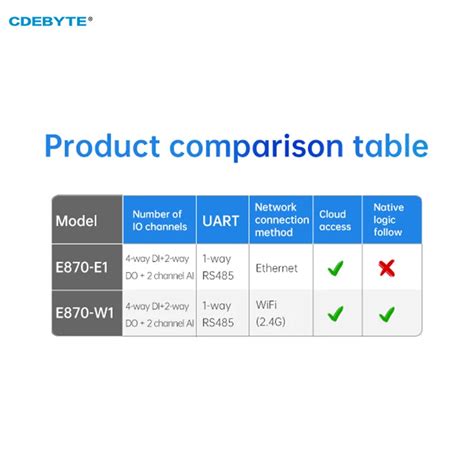 CDEBYTE®

Product comparison table

| Model | Number of IO channels | UART | Network connection method | Cloud access | Native logic follow |
|---|---|---|---|---|---|
| E870-E1 | 4-way DI+2-way DO + 2 channel AI | 1-way RS485 | Ethernet | ✓ | ✗ |
| E870-W1 | 4-way DI+2-way DO + 2 channel AI | 1-way RS485 | WiFi (2.4G) | ✓ | ✓ |